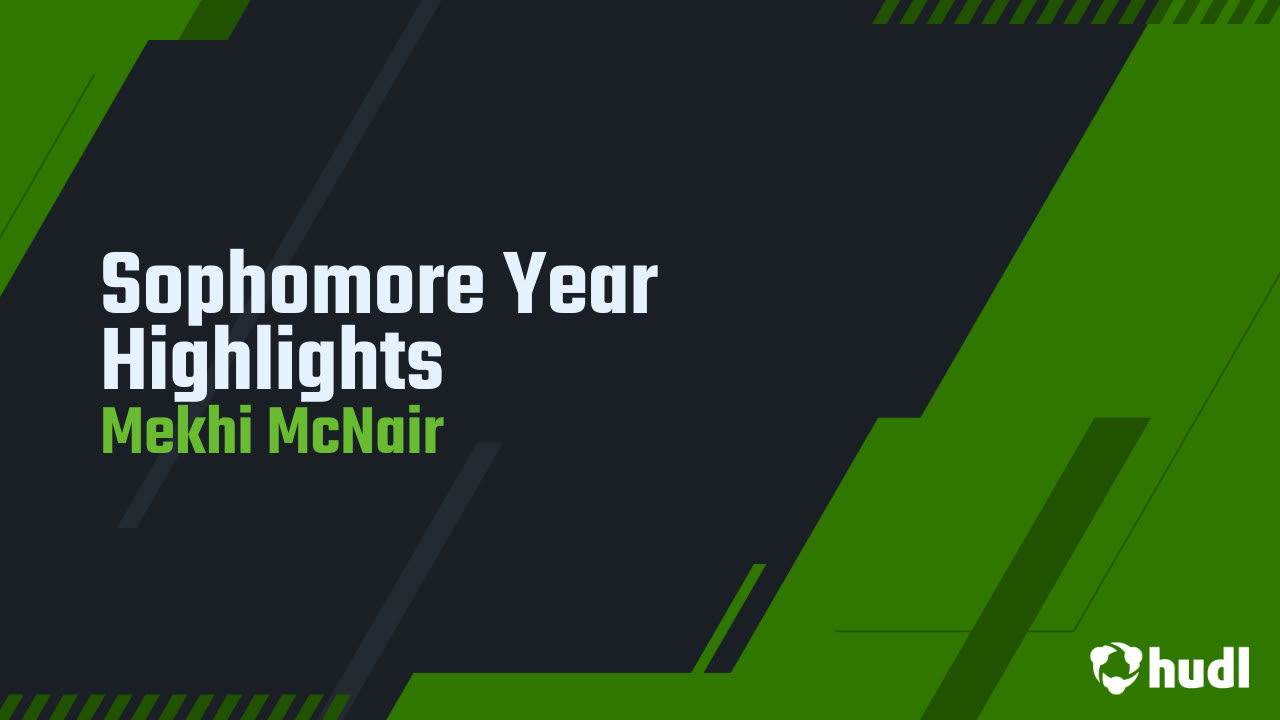 Sophomore Year Highlights
Mekhi McNair

hudl